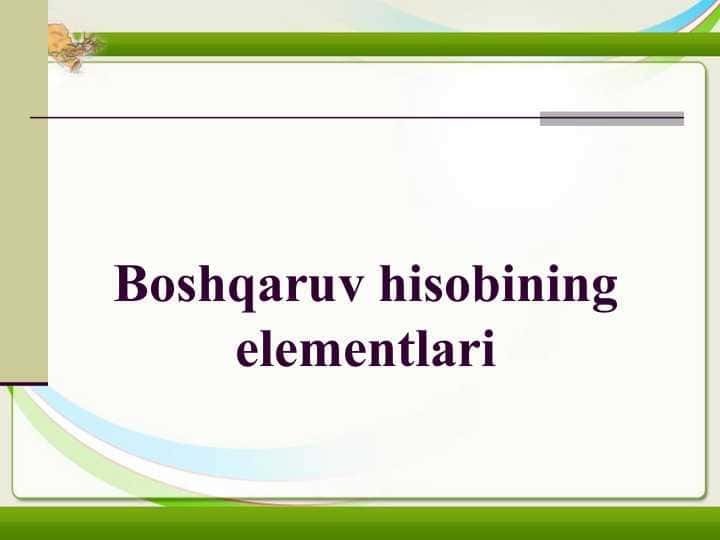 Boshqaruv hisobining elementlari